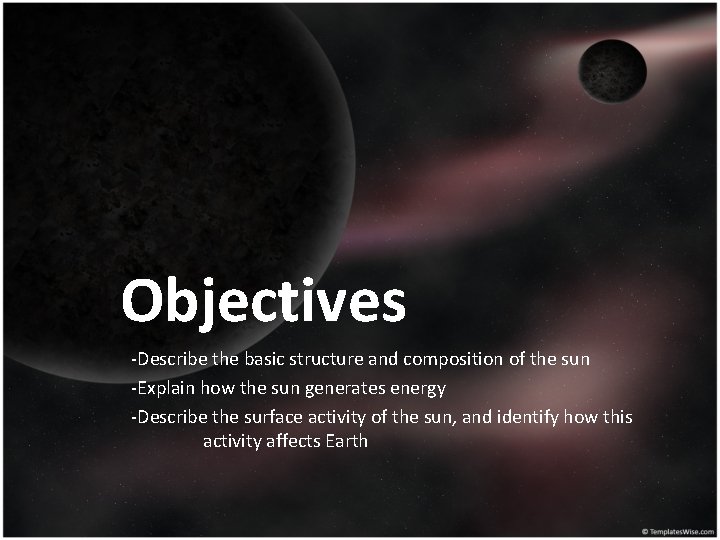 Objectives

-Describe the basic structure and composition of the sun

-Explain how the sun generates energy

-Describe the surface activity of the sun, and identify how this activity affects Earth

© TemplatesWise.com